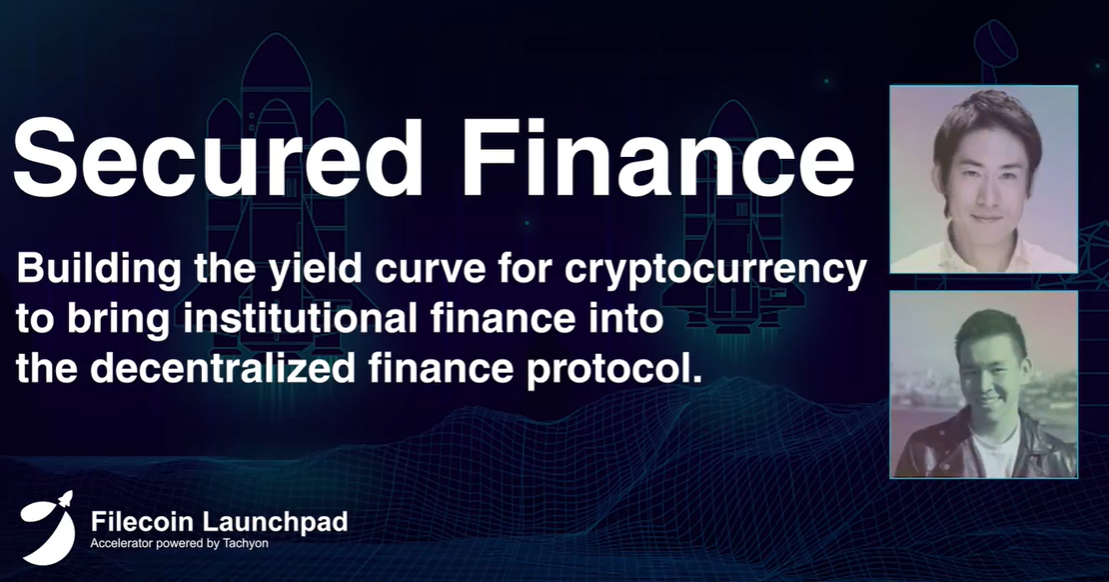 Secured Finance

Building the yield curve for cryptocurrency to bring institutional finance into the decentralized finance protocol.

Filecoin Launchpad
Accelerator powered by Tachyon